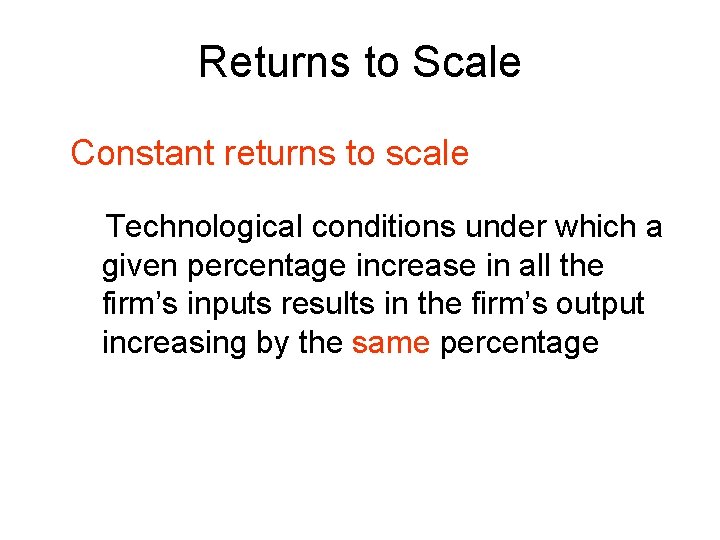 Returns to Scale

Constant returns to scale

Technological conditions under which a given percentage increase in all the firm’s inputs results in the firm’s output increasing by the same percentage